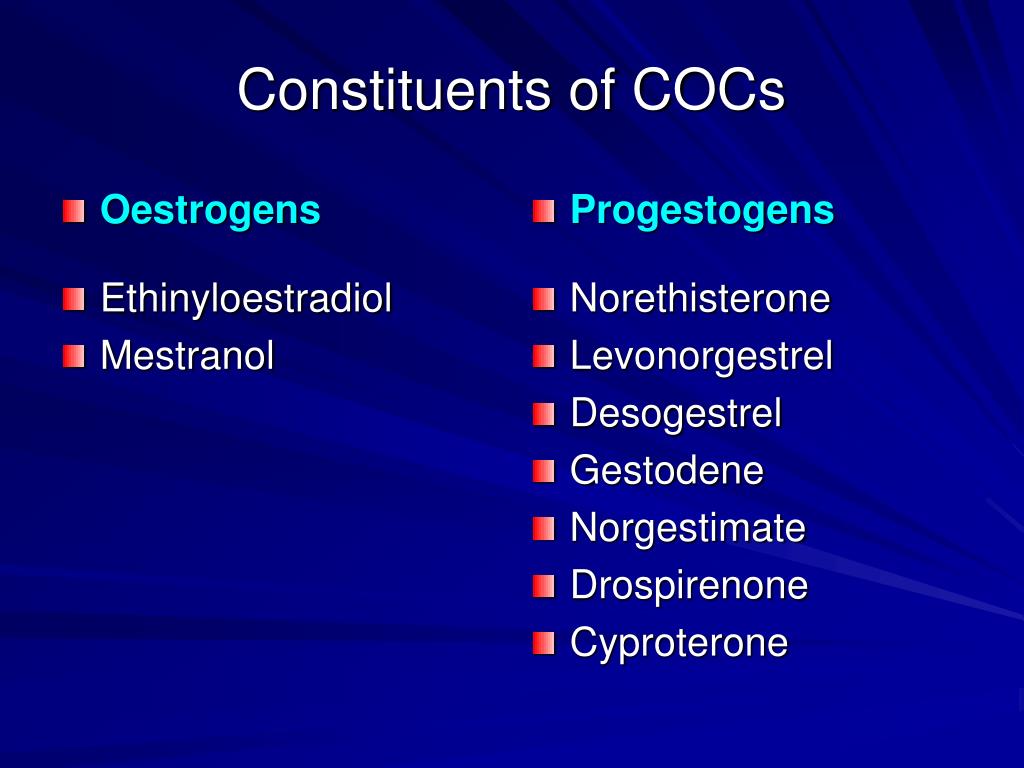 Constituents of COCs

Oestrogens

Ethinyloestradiol
Mestranol

Progestogens

Norethisterone
Levonorgestrel
Desogestrel
Gestodene
Norgestimate
Drospirenone
Cyproterone